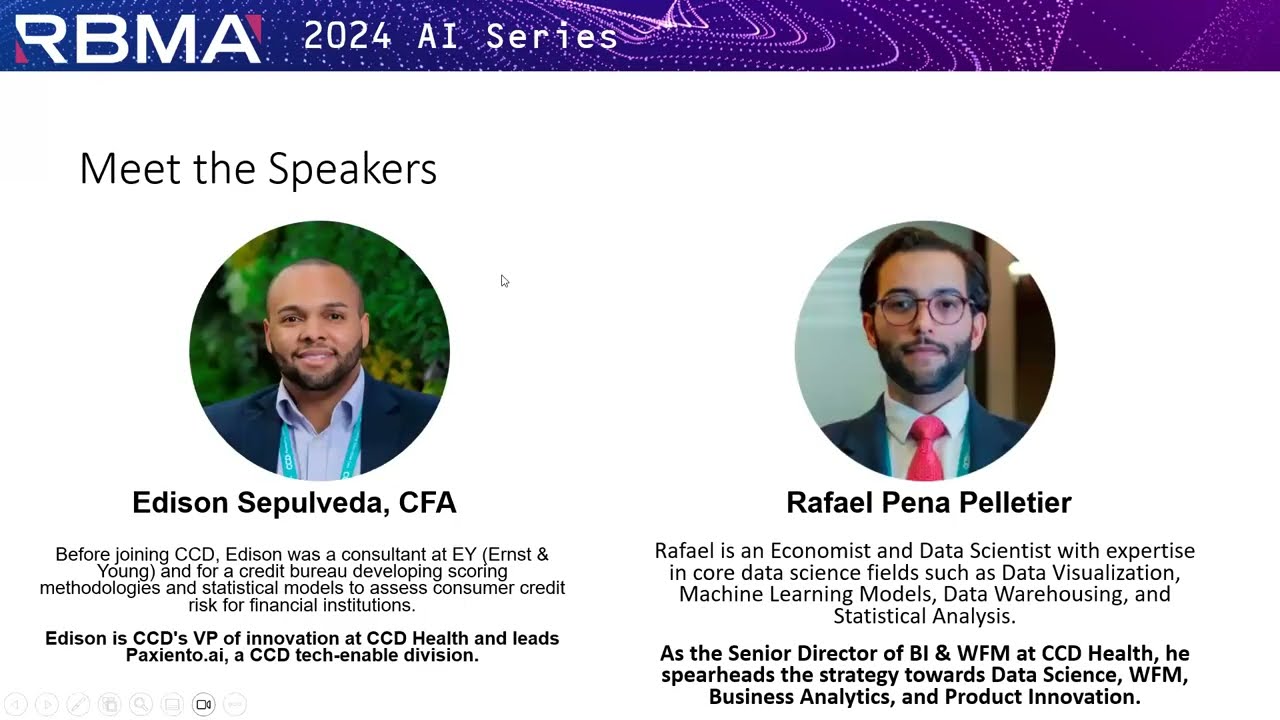 RBMA 2024 AI Series

Meet the Speakers

Edison Sepulveda, CFA

Before joining CCD, Edison was a consultant at EY (Ernst & Young) and for a credit bureau developing scoring methodologies and statistical models to assess consumer credit risk for financial institutions.

Edison is CCD's VP of innovation at CCD Health and leads Paxiento.ai, a CCD tech-enable division.

Rafael Pena Pelletier

Rafael is an Economist and Data Scientist with expertise in core data science fields such as Data Visualization, Machine Learning Models, Data Warehousing, and Statistical Analysis.

As the Senior Director of BI & WFM at CCD Health, he spearheads the strategy towards Data Science, WFM, Business Analytics, and Product Innovation.